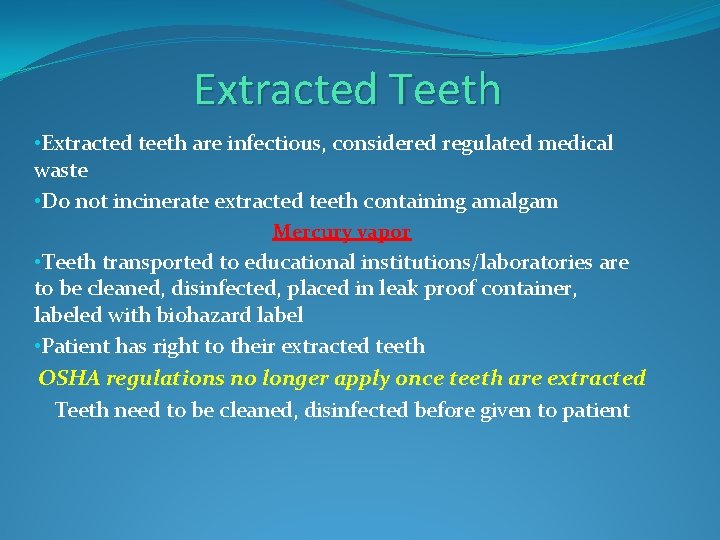 Extracted Teeth

•Extracted teeth are infectious, considered regulated medical waste

•Do not incinerate extracted teeth containing amalgam

Mercury vapor

•Teeth transported to educational institutions/laboratories are to be cleaned, disinfected, placed in leak proof container, labeled with biohazard label

•Patient has right to their extracted teeth

OSHA regulations no longer apply once teeth are extracted

Teeth need to be cleaned, disinfected before given to patient